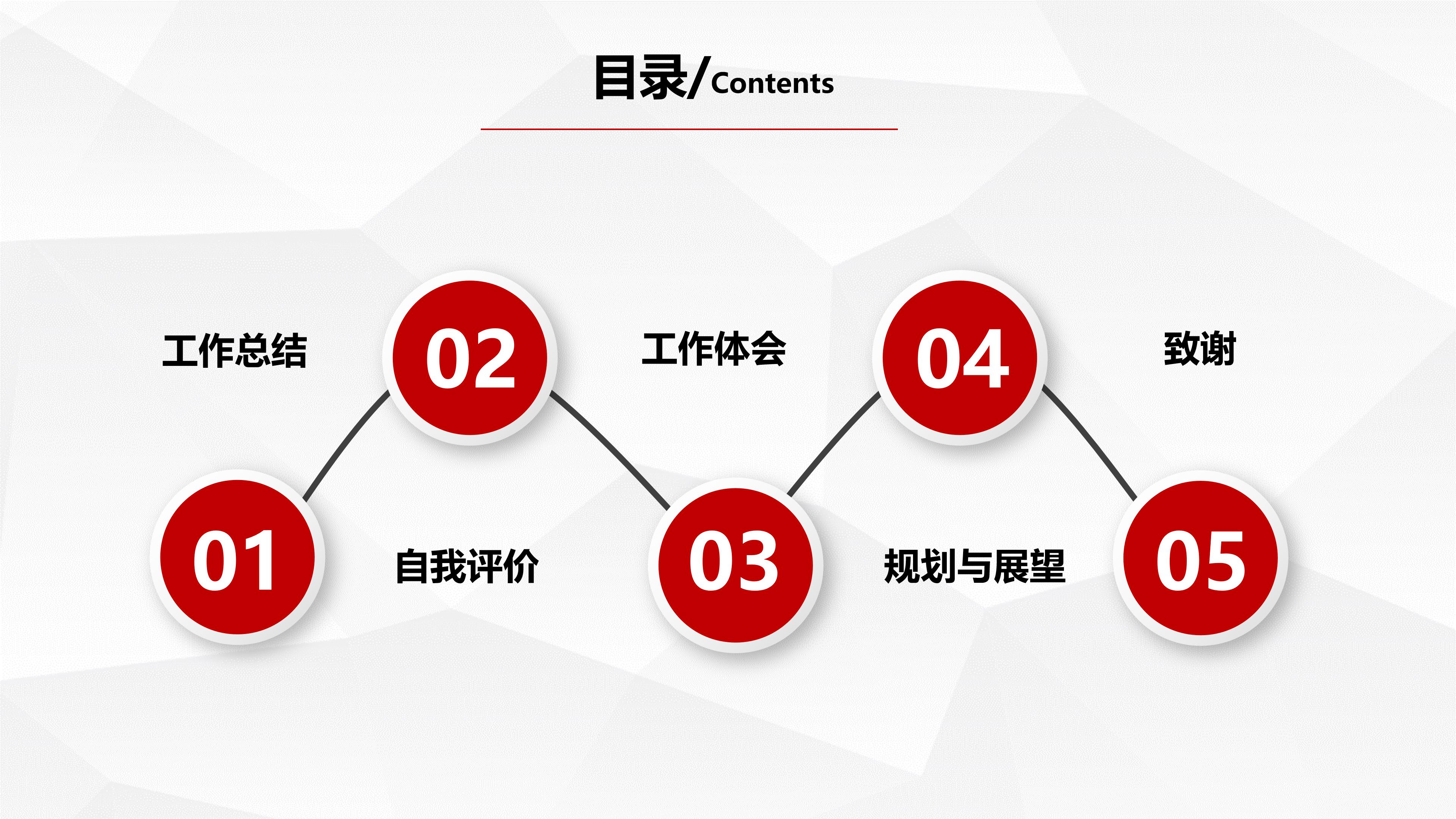 目录/Contents

工作总结

02

工作体会

04

致谢

01

自我评价

03

规划与展望

05